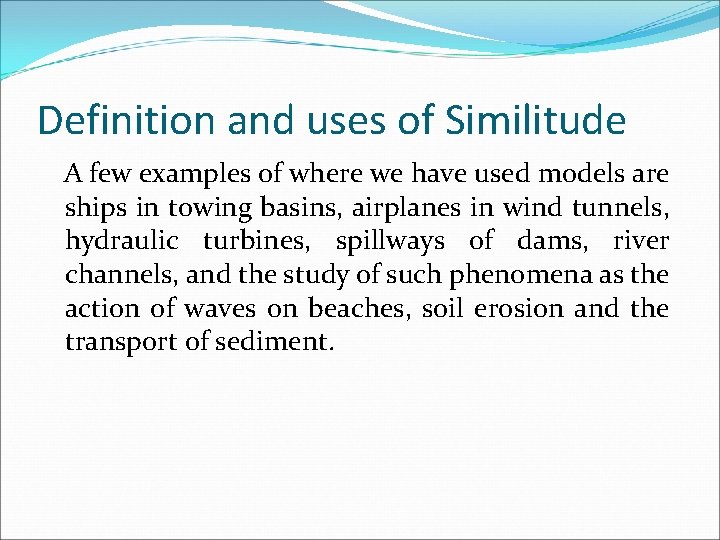 Definition and uses of Similitude

A few examples of where we have used models are ships in towing basins, airplanes in wind tunnels, hydraulic turbines, spillways of dams, river channels, and the study of such phenomena as the action of waves on beaches, soil erosion and the transport of sediment.